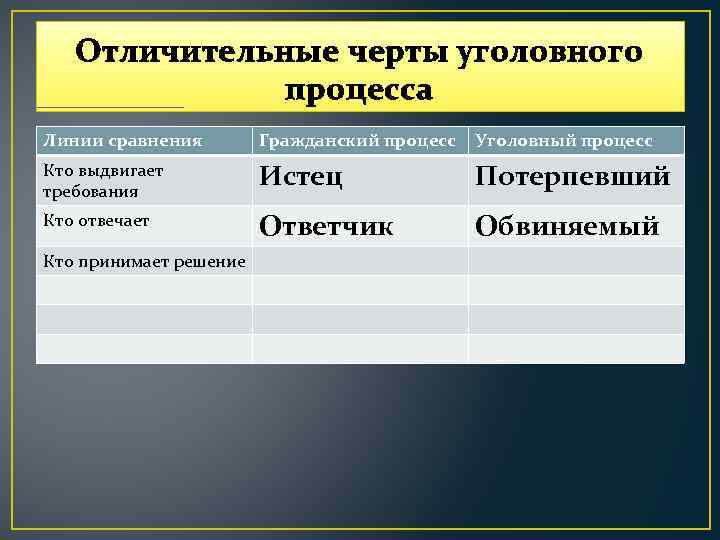 Отличительные черты уголовного процесса

| Линии сравнения | Гражданский процесс | Уголовный процесс |
|---|---|---|
| Кто выдвигает требования | Истец | Потерпевший |
| Кто отвечает | Ответчик | Обвиняемый |
| Кто принимает решение | | |
| | | |
| | | |
| | | |